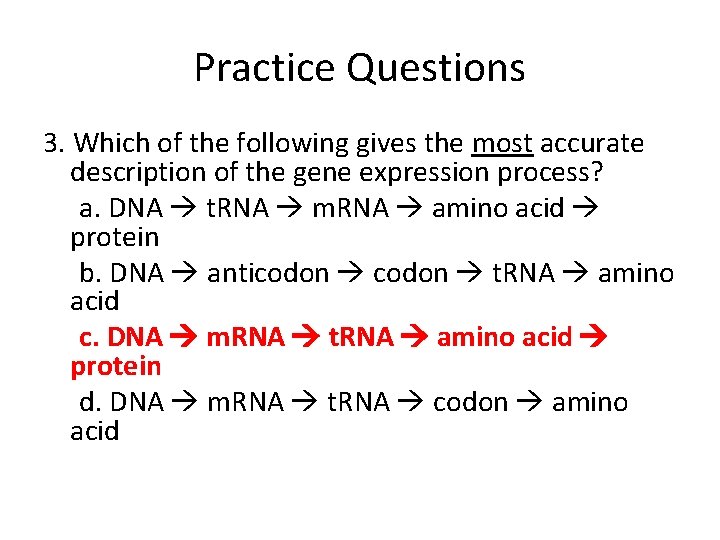 Practice Questions

3. Which of the following gives the most accurate description of the gene expression process?

a. DNA → tRNA → mRNA → amino acid → protein

b. DNA → anticodon → codon → tRNA → amino acid

c. DNA → mRNA → tRNA → amino acid → protein

d. DNA → mRNA → tRNA → codon → amino acid